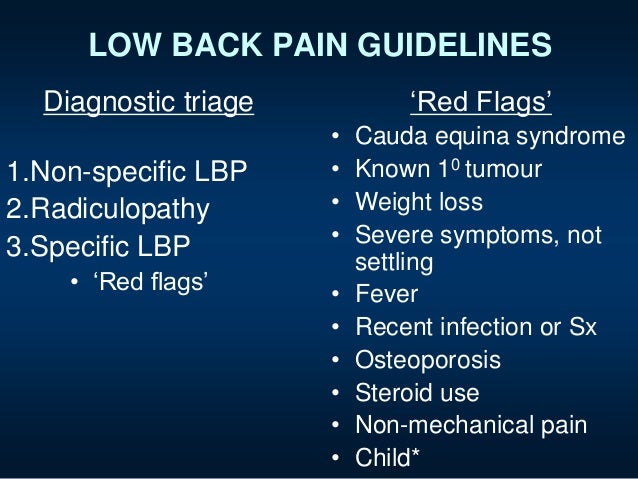 LOW BACK PAIN GUIDELINES

Diagnostic triage

1.Non-specific LBP
2.Radiculopathy
3.Specific LBP
• 'Red flags'

'Red Flags'

• Cauda equina syndrome
• Known $1^0$ tumour
• Weight loss
• Severe symptoms, not settling
• Fever
• Recent infection or Sx
• Osteoporosis
• Steroid use
• Non-mechanical pain
• Child*